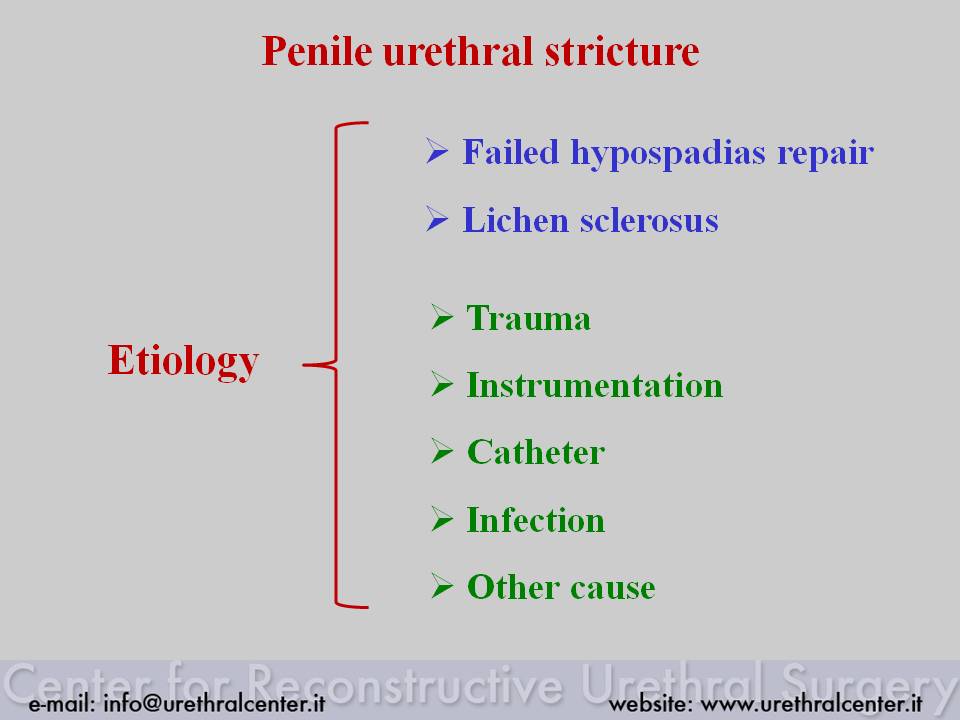 Penile urethral stricture

Etiology

➢ Failed hypospadias repair
➢ Lichen sclerosus

➢ Trauma
➢ Instrumentation
➢ Catheter
➢ Infection
➢ Other cause

Center for Reconstructive Urethral Surgery
e-mail: info@urethralcenter.it website: www.urethralcenter.it